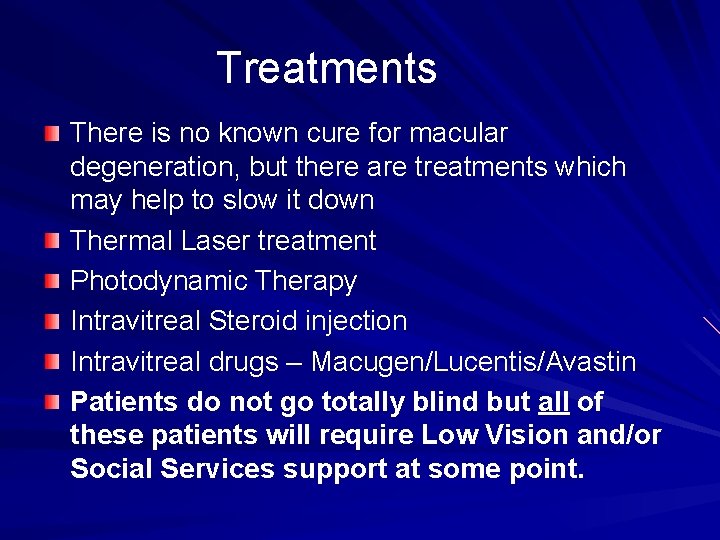 Treatments

There is no known cure for macular degeneration, but there are treatments which may help to slow it down

Thermal Laser treatment

Photodynamic Therapy

Intravitreal Steroid injection

Intravitreal drugs – Macugen/Lucentis/Avastin

Patients do not go totally blind but all of these patients will require Low Vision and/or Social Services support at some point.